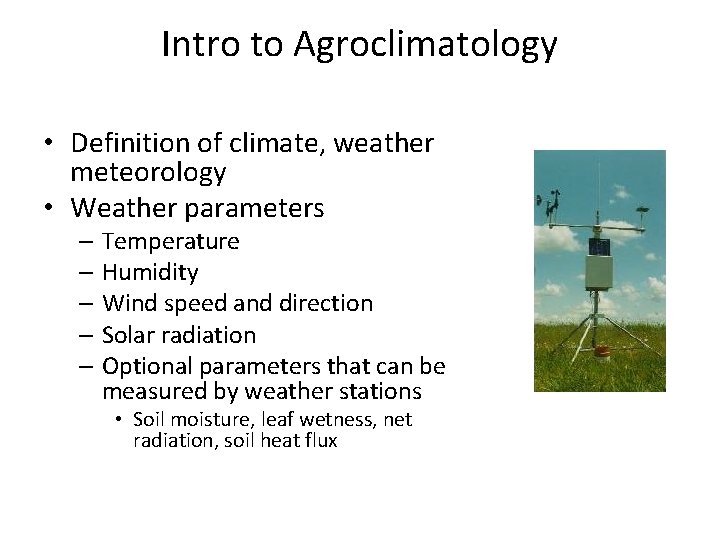 Intro to Agroclimatology

• Definition of climate, weather meteorology
• Weather parameters
– Temperature
– Humidity
– Wind speed and direction
– Solar radiation
– Optional parameters that can be measured by weather stations
• Soil moisture, leaf wetness, net radiation, soil heat flux